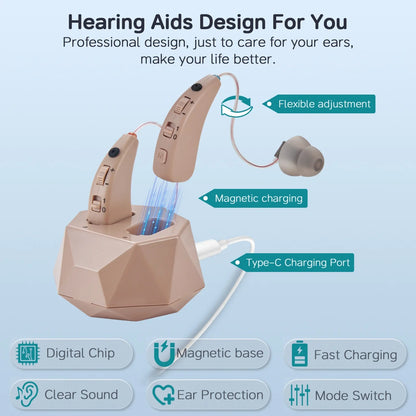 Hearing Aids Design For You
Professional design, just to care for your ears, make your life better.

Flexible adjustment

Magnetic charging

Type-C Charging Port

Digital Chip
Magnetic base
Fast Charging
Clear Sound
Ear Protection
Mode Switch